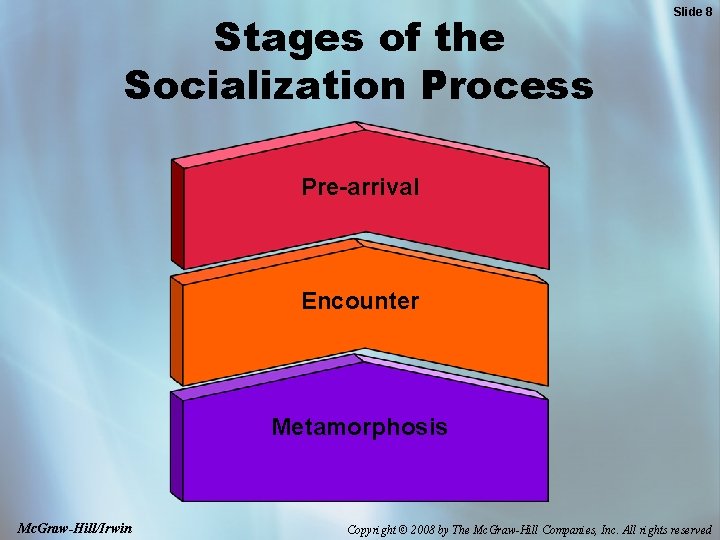 Slide 8

Stages of the Socialization Process

Pre-arrival

Encounter

Metamorphosis

McGraw-Hill/Irwin

Copyright © 2008 by The McGraw-Hill Companies, Inc. All rights reserved